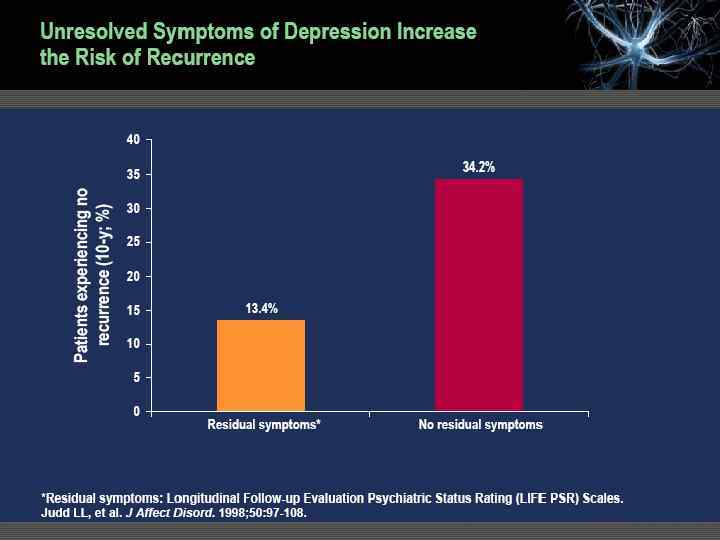 Unresolved Symptoms of Depression Increase the Risk of Recurrence

Patients experiencing no recurrence (10-y; %)

40
35
30
25
20
15
10
5
0

13.4%
34.2%

Residual symptoms*
No residual symptoms

*Residual symptoms: Longitudinal Follow-up Evaluation Psychiatric Status Rating (LIFE PSR) Scales.
Judd LL, et al. J Affect Disord. 1998;50:97-108.